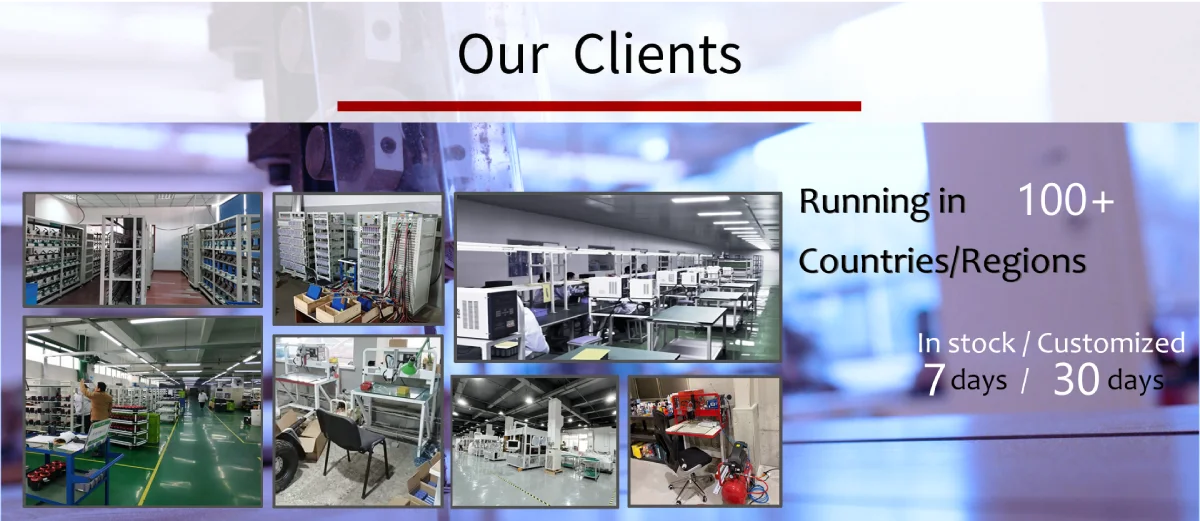 Our Clients

Running in 100+ Countries/Regions

In stock / Customized
7 days / 30 days